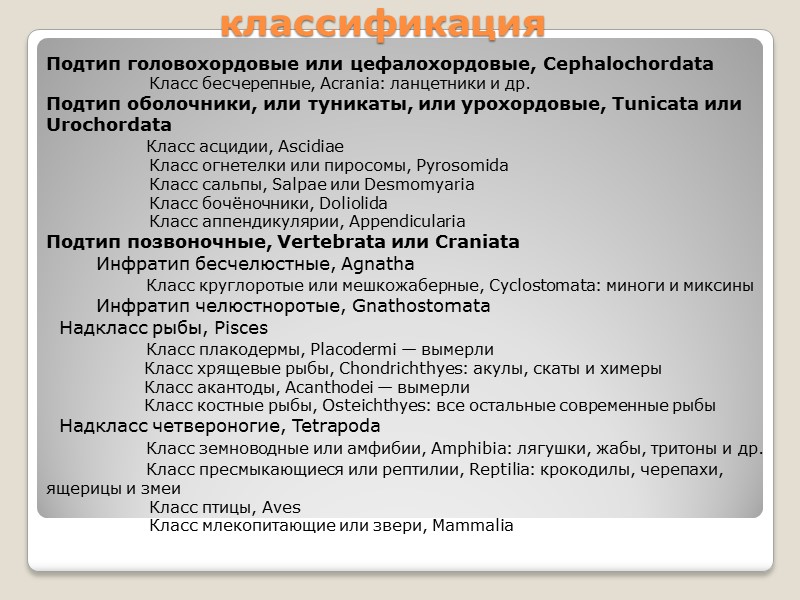 классификация

Подтип головохордовые или цефалохордовые, Cephalochordata
Класс бесчерепные, Acrania: ланцетники и др.
Подтип оболочники, или туникаты, или урохордовые, Tunicata или Urochordata
Класс асцидии, Ascidiae
Класс огнетелки или пиросомы, Pyrosomida
Класс сальпы, Salpae или Desmomyaria
Класс бочёночники, Doliolida
Класс аппендикулярии, Appendicularia
Подтип позвоночные, Vertebrata или Craniata
Инфратип бесчелюстные, Agnatha
Класс круглоротые или мешкожаберные, Cyclostomata: миноги и миксины
Инфратип челюстноротые, Gnathostomata
Надкласс рыбы, Pisces
Класс плакодермы, Placodermi — вымерли
Класс хрящевые рыбы, Chondrichthyes: акулы, скаты и химеры
Класс акантоды, Acanthodei — вымерли
Класс костные рыбы, Osteichthyes: все остальные современные рыбы
Надкласс четвероногие, Tetrapoda
Класс земноводные или амфибии, Amphibia: лягушки, жабы, тритоны и др.
Класс пресмыкающиеся или рептилии, Reptilia: крокодилы, черепахи, ящерицы и змеи
Класс птицы, Aves
Класс млекопитающие или звери, Mammalia